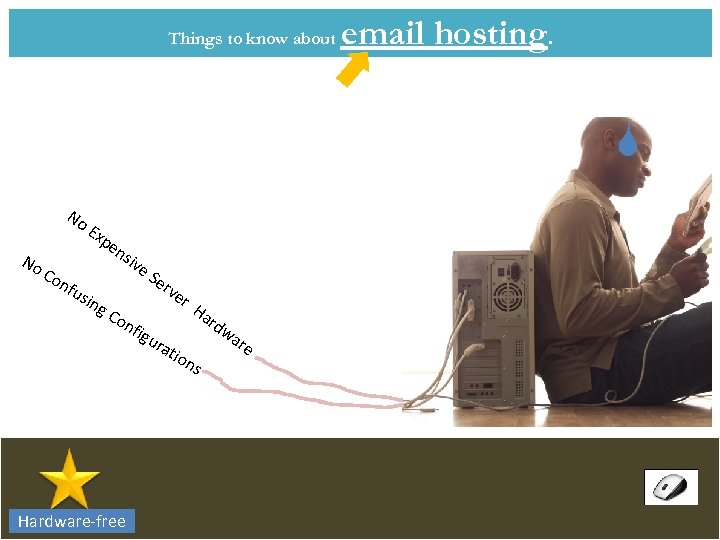 Things to know about email hosting.

No Expensive Server Hardware

No Confusing Configurations

Hardware-free